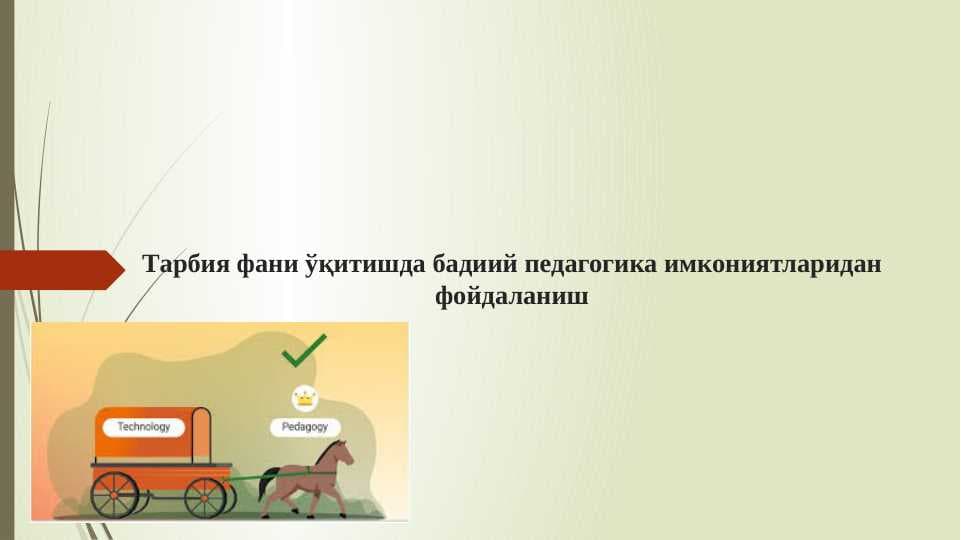 Тарбия фани ўқитишда бадиий педагогика имкониятларидан фойдаланиш

Technology

Pedagogy